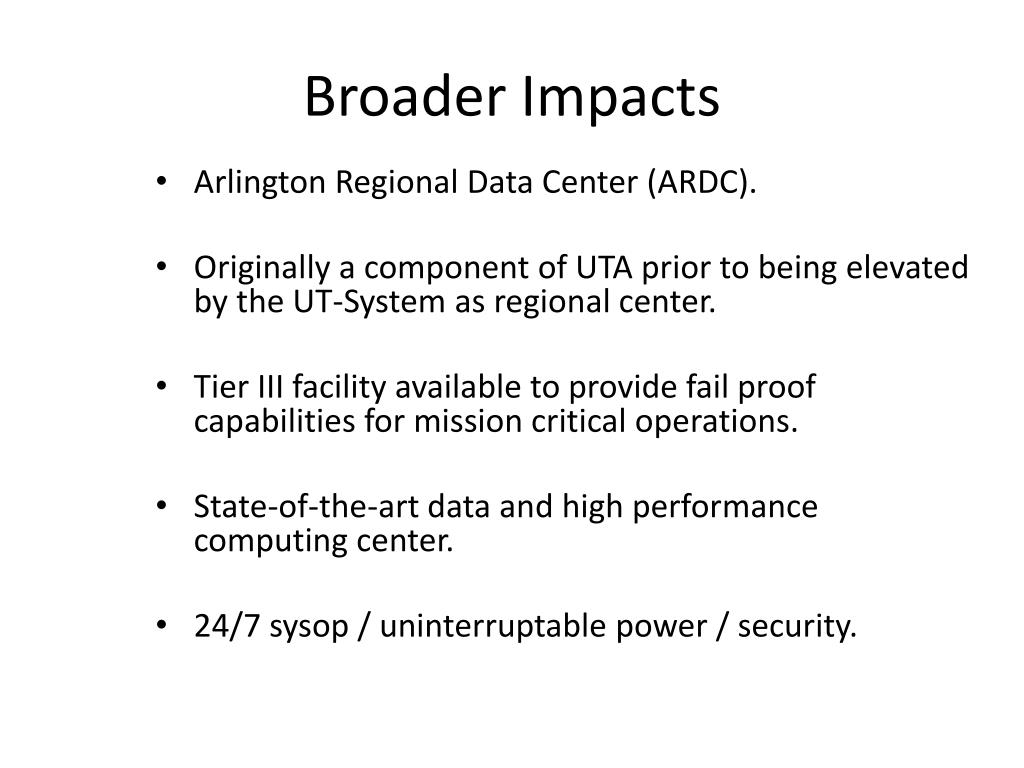 Broader Impacts

• Arlington Regional Data Center (ARDC).

• Originally a component of UTA prior to being elevated by the UT-System as regional center.

• Tier III facility available to provide fail proof capabilities for mission critical operations.

• State-of-the-art data and high performance computing center.

• 24/7 sysop / uninterruptable power / security.